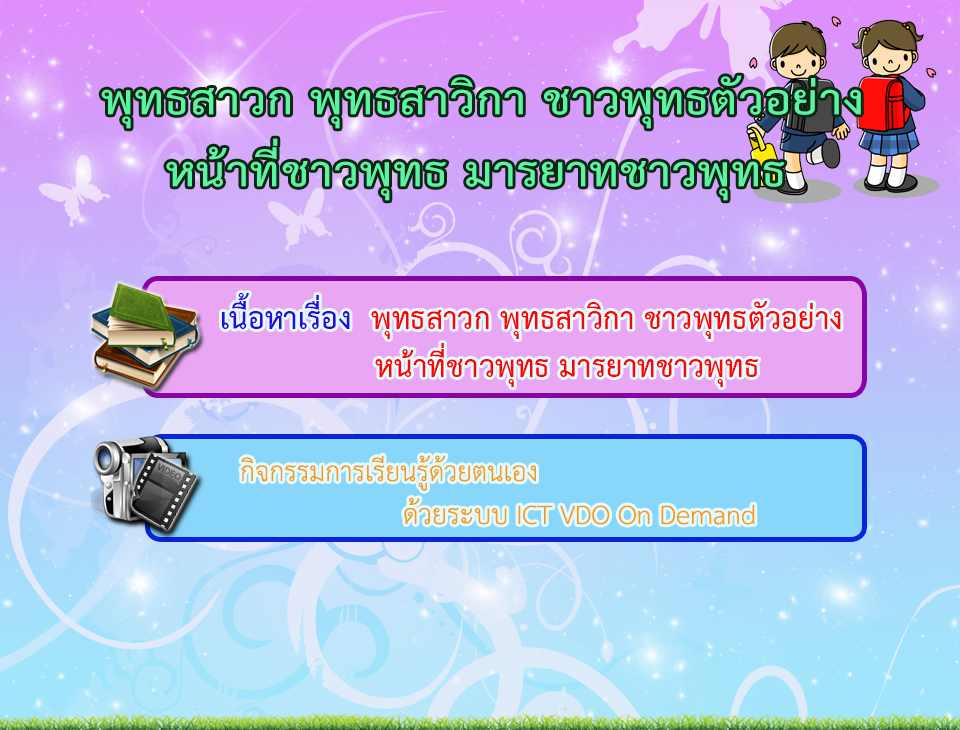 พุทธสาวก พุทธสาวิกา ชาวพุทธตัวอย่าง
หน้าที่ชาวพุทธ มารยาทชาวพุทธ

เนื้อหาเรื่อง พุทธสาวก พุทธสาวิกา ชาวพุทธตัวอย่าง หน้าที่ชาวพุทธ มารยาทชาวพุทธ

VIDEO

กิจกรรมการเรียนรู้ด้วยตนเอง ด้วยระบบ ICT VDO On Demand